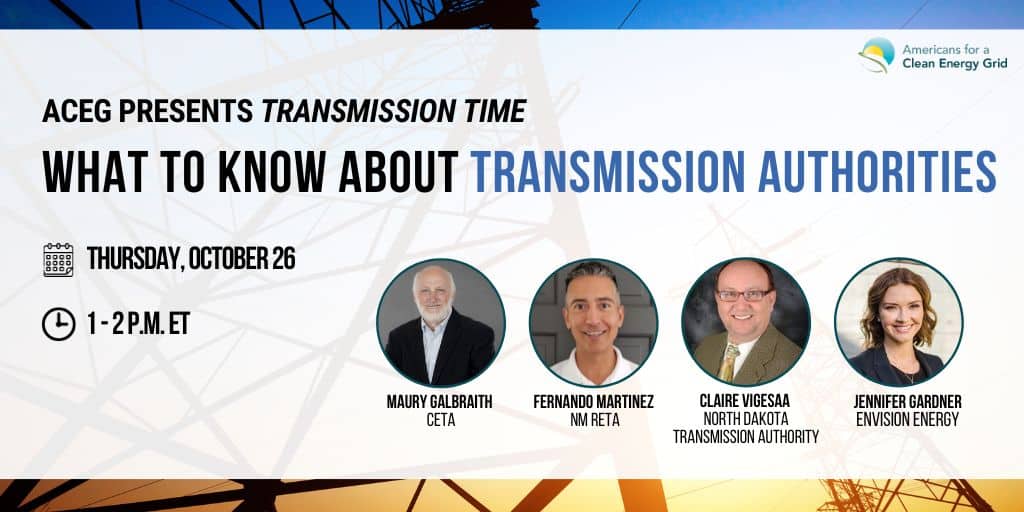 Americans for a Clean Energy Grid

ACEG PRESENTS TRANSMISSION TIME

WHAT TO KNOW ABOUT TRANSMISSION AUTHORITIES

THURSDAY, OCTOBER 26

1 - 2 P.M. ET

MAURY GALBRAITH
CETA

FERNANDO MARTINEZ
NM RETA

CLAIRE VIGESAA
NORTH DAKOTA TRANSMISSION AUTHORITY

JENNIFER GARDNER
ENVISION ENERGY